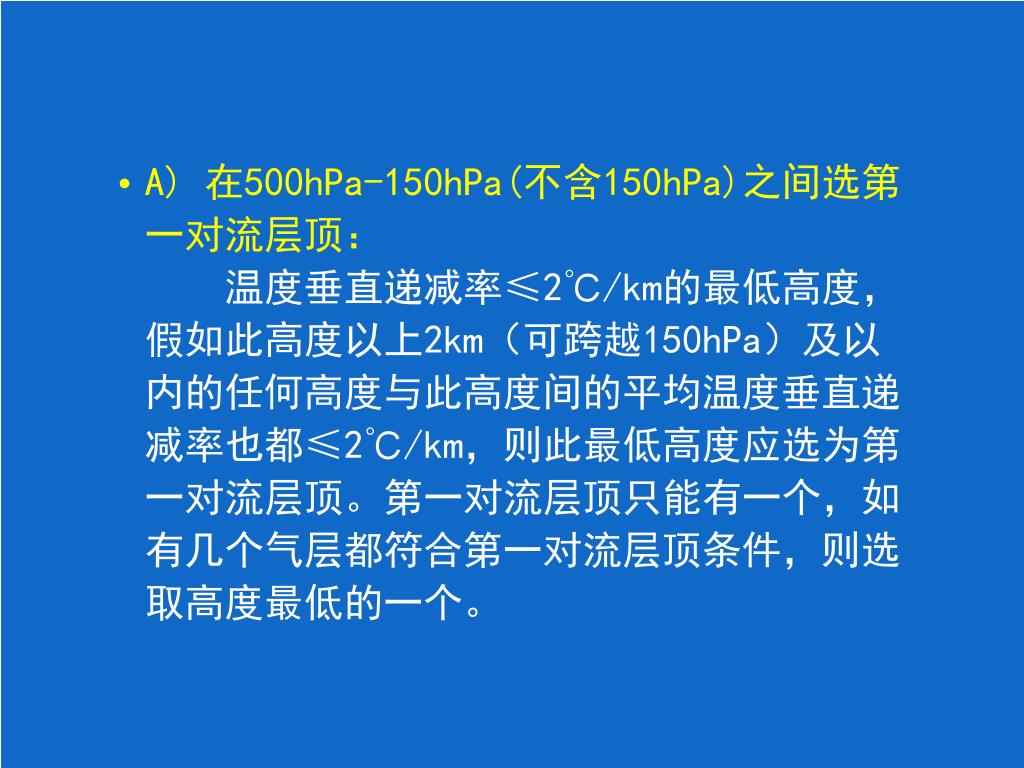 • A) 在500hPa-150hPa(不含150hPa)之间选第一对流层顶：

温度垂直递减率≤2℃/km的最低高度，假如此高度以上2km（可跨越150hPa）及以内的任何高度与此高度间的平均温度垂直递减率也都≤2℃/km，则此最低高度应选为第一对流层顶。第一对流层顶只能有一个，如有几个气层都符合第一对流层顶条件，则选取高度最低的一个。